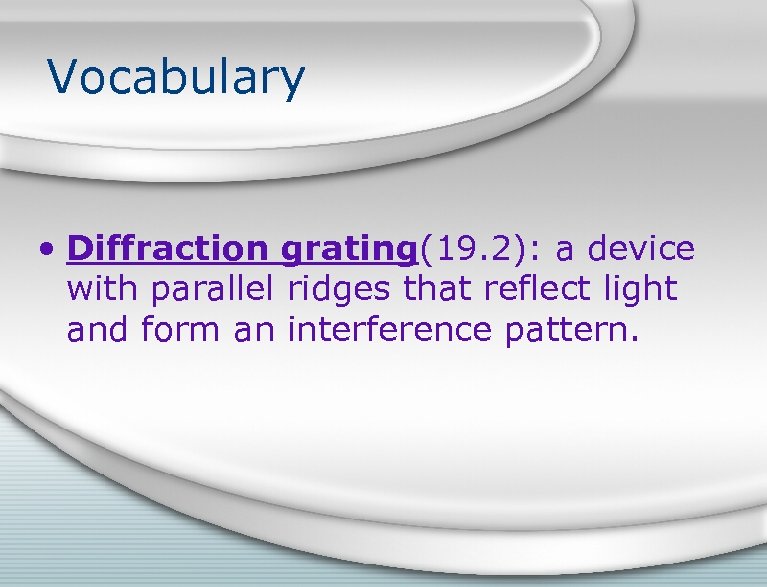 Vocabulary

• Diffraction grating(19.2): a device with parallel ridges that reflect light and form an interference pattern.